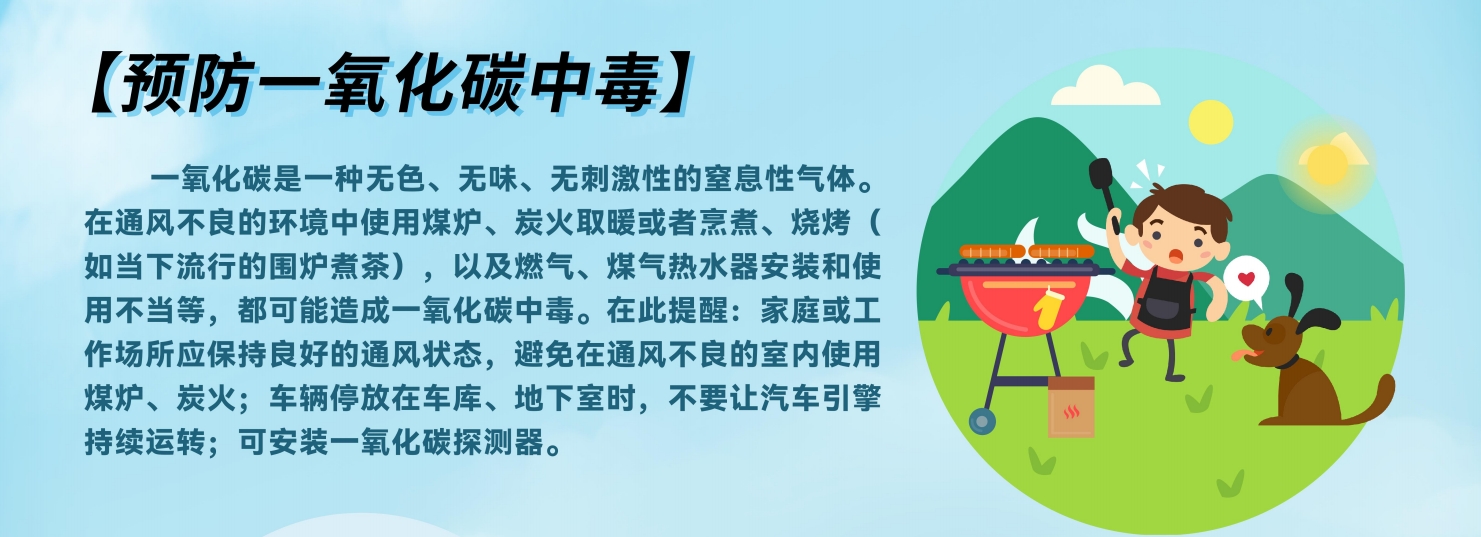 【预防一氧化碳中毒】

一氧化碳是一种无色、无味、无刺激性的窒息性气体。在通风不良的环境中使用煤炉、炭火取暖或者烹煮、烧烤（如当下流行的围炉煮茶），以及燃气、煤气热水器安装和使用不当等，都可能造成一氧化碳中毒。在此提醒：家庭或工作场所应保持良好的通风状态，避免在通风不良的室内使用煤炉、炭火；车辆停放在车库、地下室时，不要让汽车引擎持续运转；可安装一氧化碳探测器。